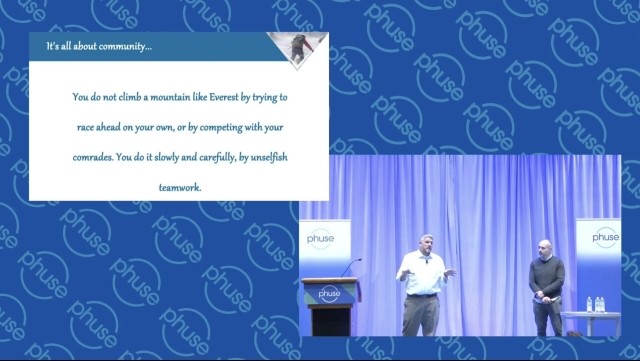 It's all about community...

You do not climb a mountain like Everest by trying to race ahead on your own, or by competing with your comrades. You do it slowly and carefully, by unselfish teamwork.

phuse

phuse

phuse